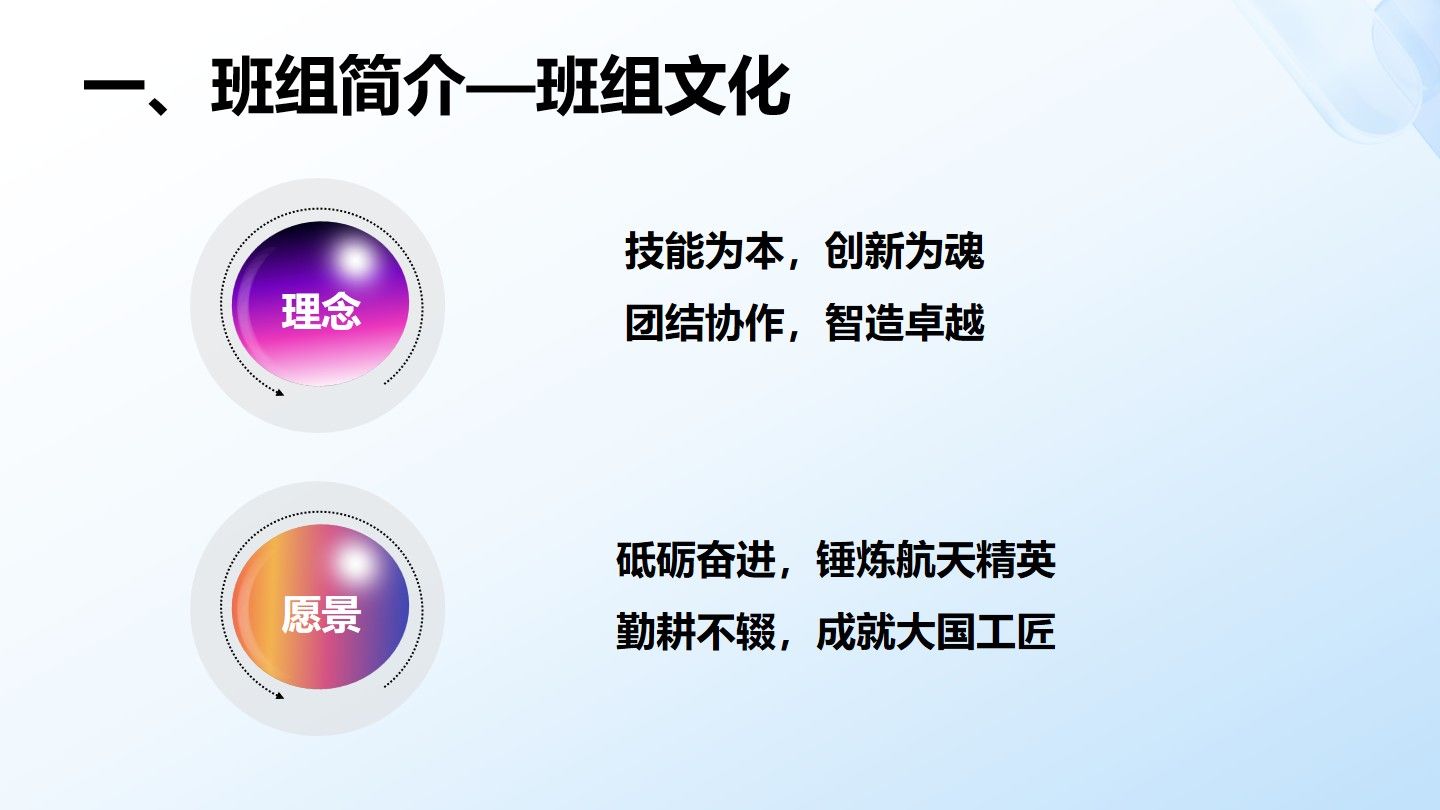 一、班组简介—班组文化

理念

技能为本，创新为魂
团结协作，智造卓越

愿景

砥砺奋进，锤炼航天精英
勤耕不辍，成就大国工匠